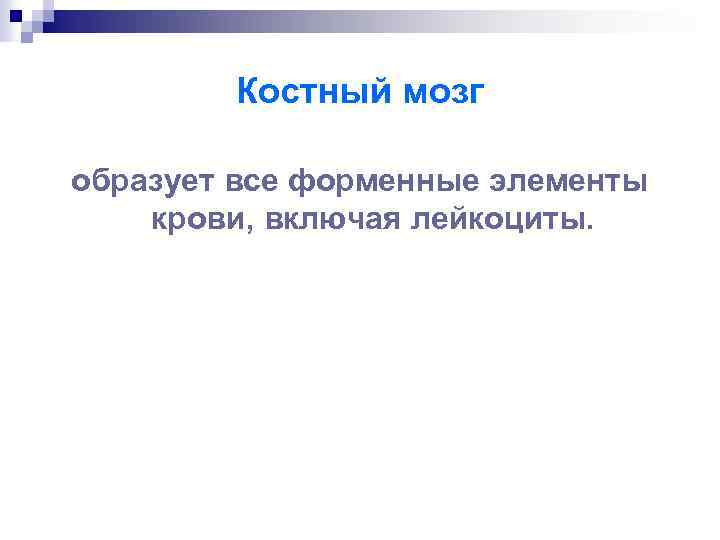 Костный мозг

образует все форменные элементы крови, включая лейкоциты.